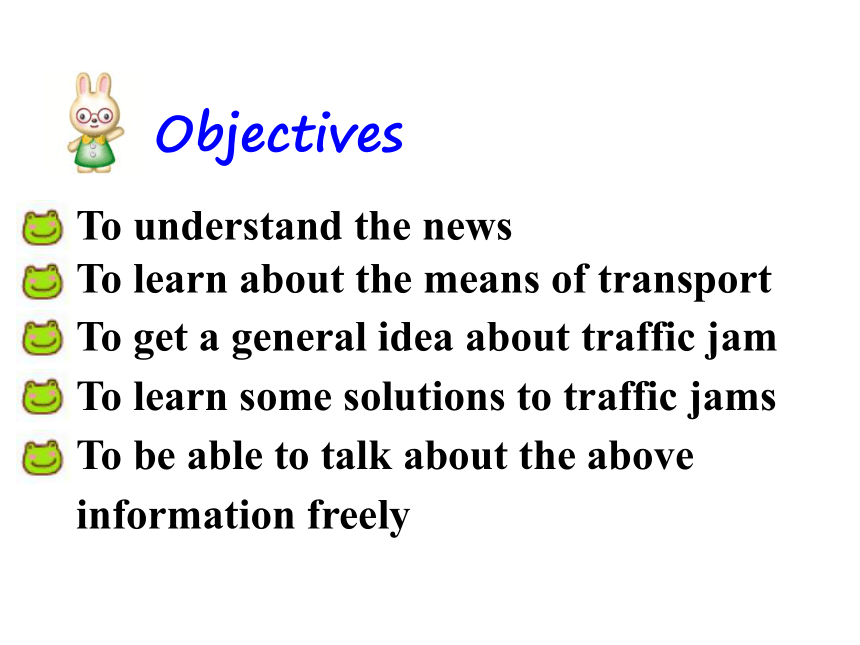 Objectives

To understand the news
To learn about the means of transport
To get a general idea about traffic jam
To learn some solutions to traffic jams
To be able to talk about the above information freely